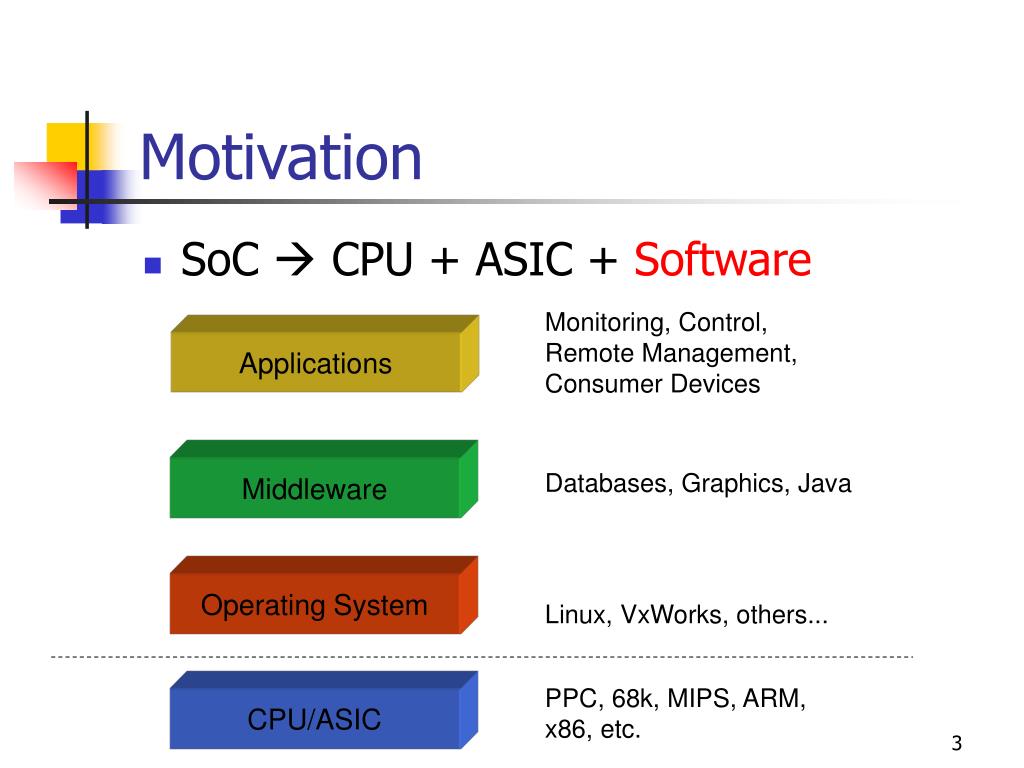 Motivation

SoC → CPU + ASIC + Software

Applications

Monitoring, Control, Remote Management, Consumer Devices

Middleware

Databases, Graphics, Java

Operating System

Linux, VxWorks, others...

CPU/ASIC

PPC, 68k, MIPS, ARM, x86, etc.

3